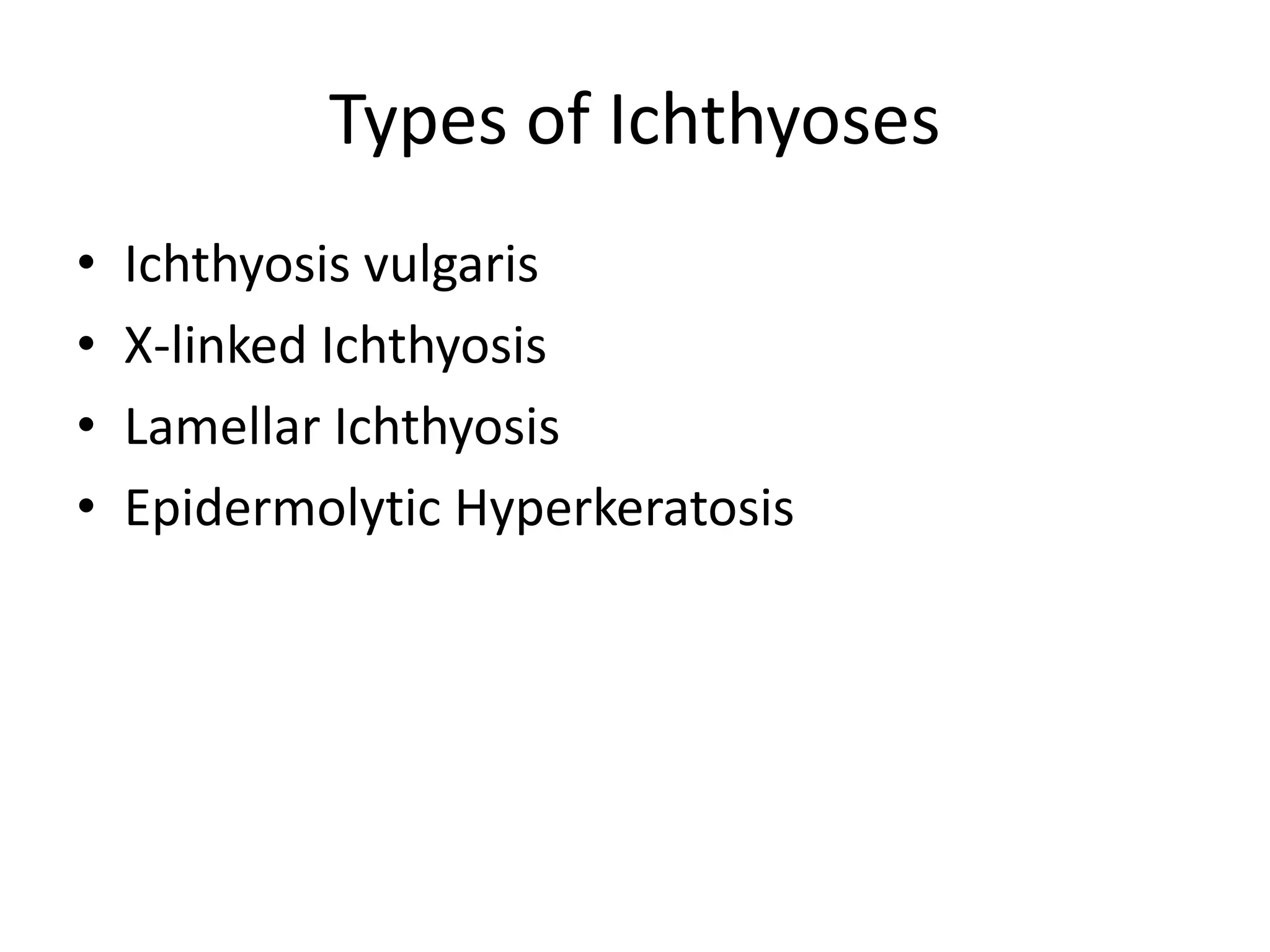 Types of Ichthyoses

• Ichthyosis vulgaris
• X-linked Ichthyosis
• Lamellar Ichthyosis
• Epidermolytic Hyperkeratosis